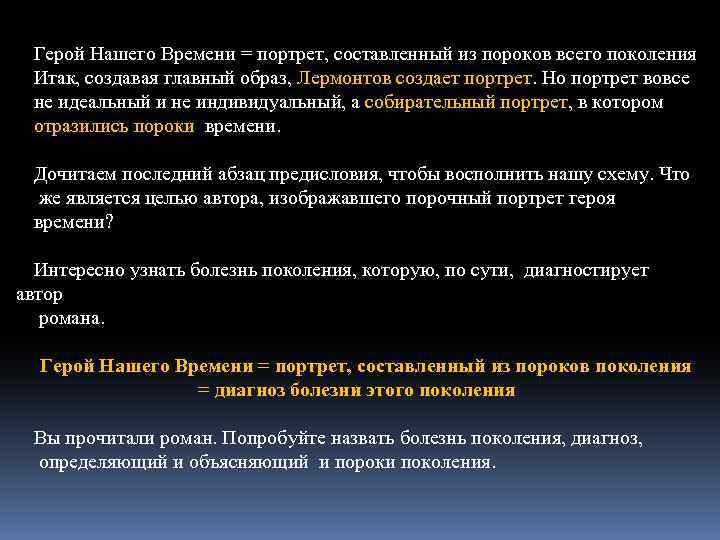 Герой Нашего Времени = портрет, составленный из пороков всего поколения Итак, создавая главный образ, Лермонтов создает портрет. Но портрет вовсе не идеальный и не индивидуальный, а собирательный портрет, в котором отразились пороки времени.

Дочитаем последний абзац предисловия, чтобы восполнить нашу схему. Что же является целью автора, изображавшего порочный портрет героя времени?

Интересно узнать болезнь поколения, которую, по сути, диагностирует автор романа.

Герой Нашего Времени = портрет, составленный из пороков поколения = диагноз болезни этого поколения

Вы прочитали роман. Попробуйте назвать болезнь поколения, диагноз, определяющий и объясняющий и пороки поколения.